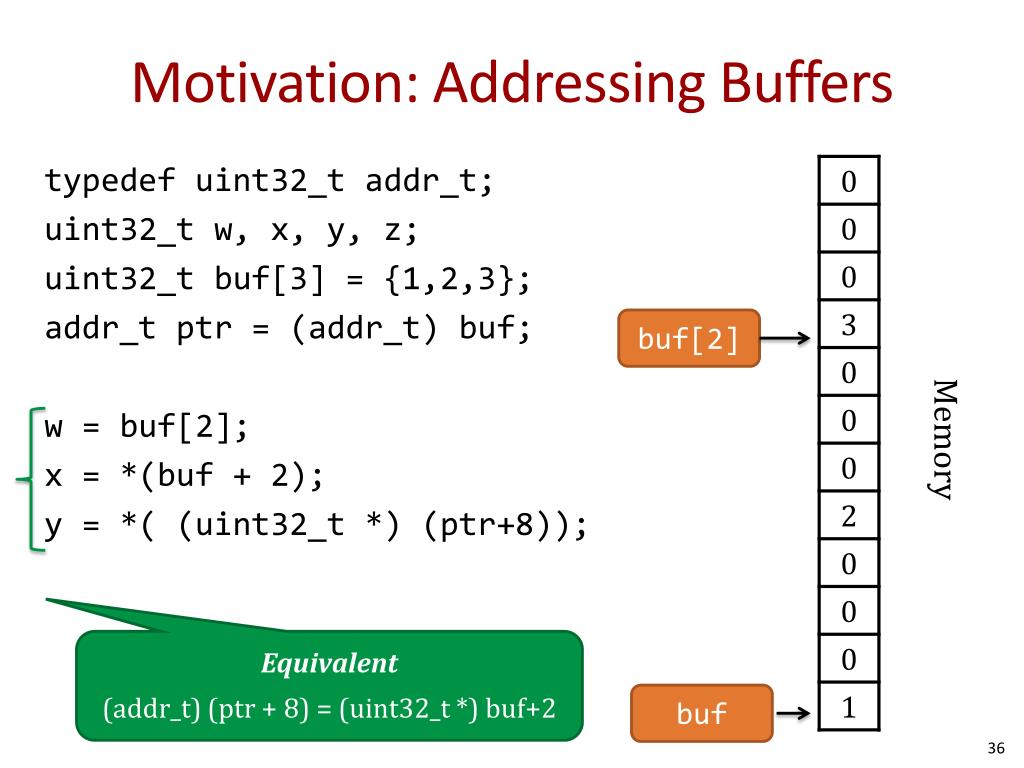 Motivation: Addressing Buffers

typedef uint32_t addr_t;
uint32_t w, x, y, z;
uint32_t buf[3] = {1,2,3};
addr_t ptr = (addr_t) buf;

w = buf[2];
x = *(buf + 2);
y = *( (uint32_t *) (ptr+8));

Equivalent
(addr_t) (ptr + 8) = (uint32_t *) buf+2

buf[2]

buf

| 0 |
|---|
| 0 |
| 0 |
| 3 |
| 0 |
| 0 |
| 0 |
| 2 |
| 0 |
| 0 |
| 0 |
| 1 |

Memory

36